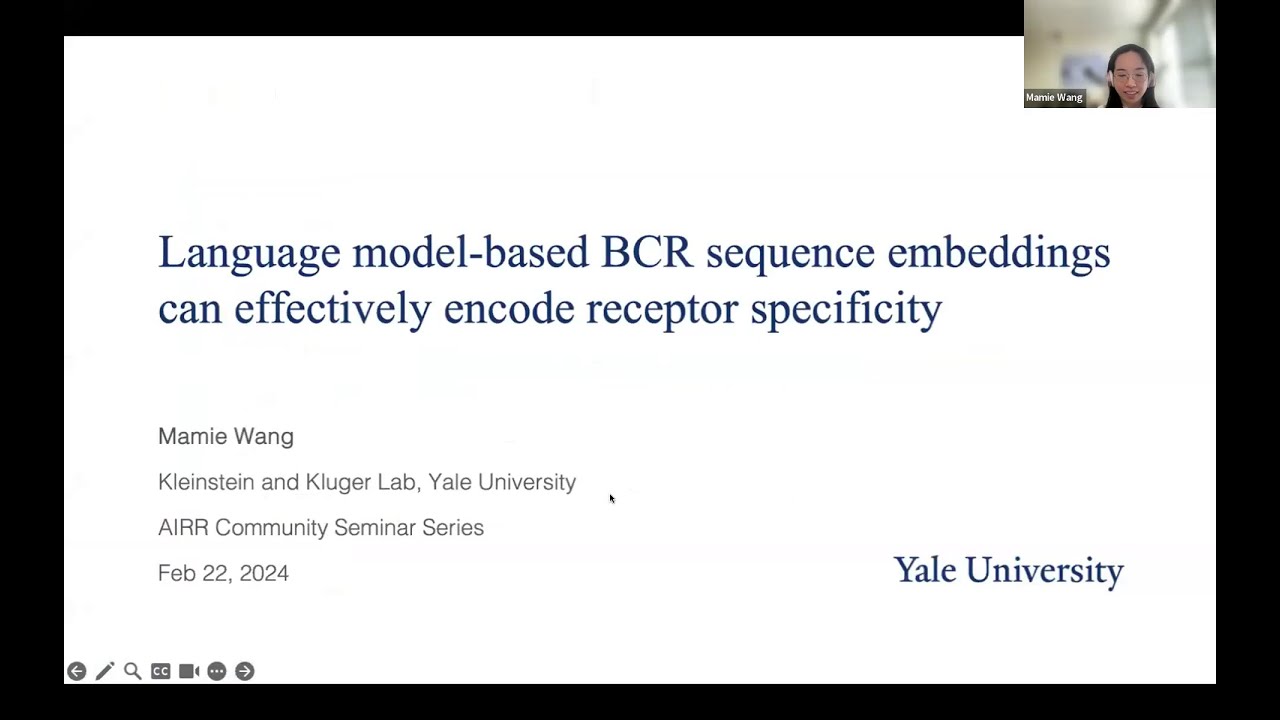 Mamie Wang

Language model-based BCR sequence embeddings can effectively encode receptor specificity

Mamie Wang

Kleinstein and Kluger Lab, Yale University

AIRR Community Seminar Series

Feb 22, 2024

Yale University

CC